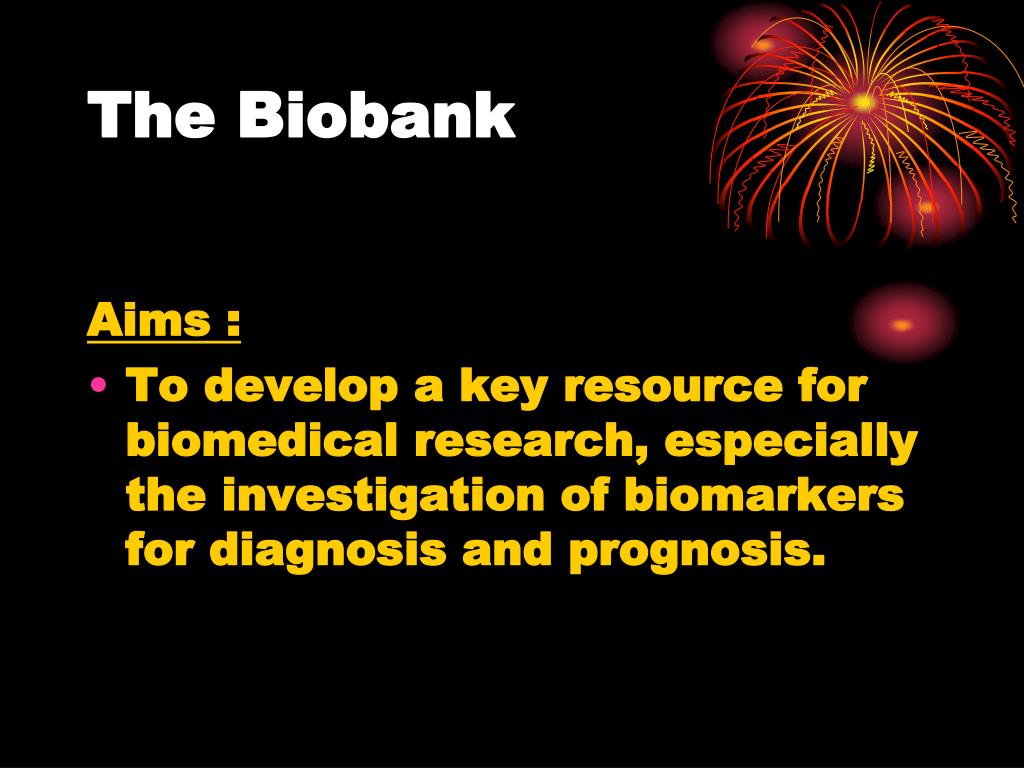 The Biobank

Aims :

• To develop a key resource for biomedical research, especially the investigation of biomarkers for diagnosis and prognosis.